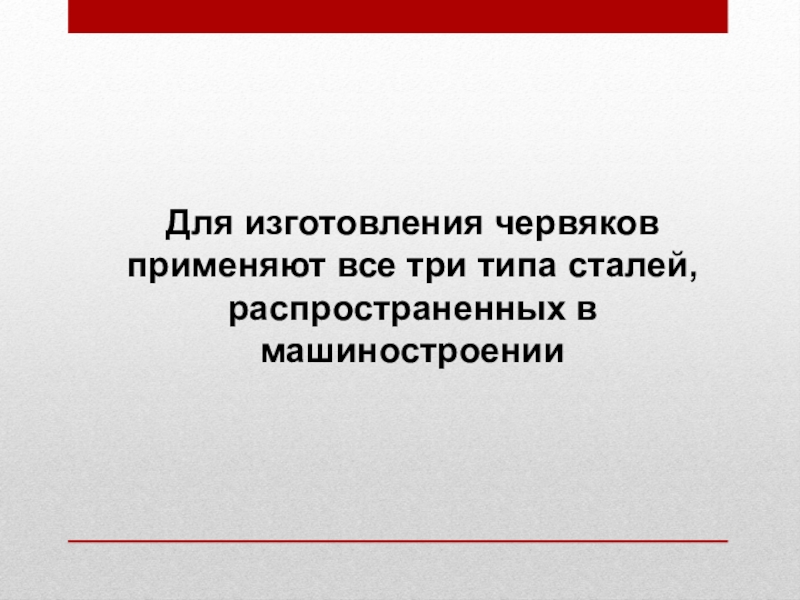 Для изготовления червяков применяют все три типа сталей, распространенных в машиностроении